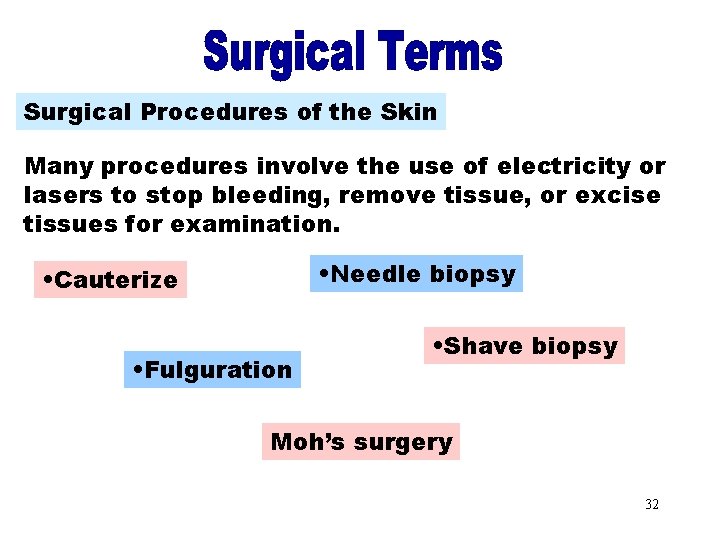 Surgical Terms

Surgical Procedures of the Skin

Many procedures involve the use of electricity or lasers to stop bleeding, remove tissue, or excise tissues for examination.

• Cauterize

• Needle biopsy

• Shave biopsy

• Fulguration

Moh's surgery

32